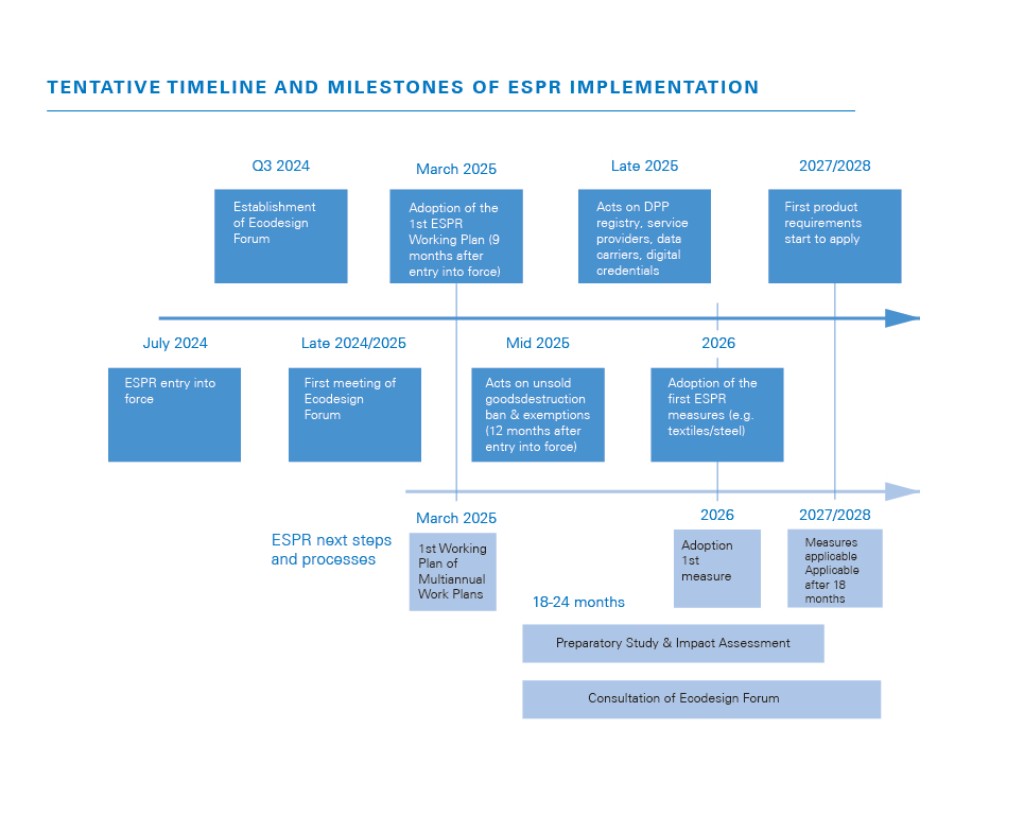 TENTATIVE TIMELINE AND MILESTONES OF ESPR IMPLEMENTATION

Q3 2024

Establishment of Ecodesign Forum

March 2025

Adoption of the 1st ESPR Working Plan (9 months after entry into force)

Late 2025

Acts on DPP registry, service providers, data carriers, digital credentials

2027/2028

First product requirements start to apply

July 2024

ESPR entry into force

Late 2024/2025

First meeting of Ecodesign Forum

Mid 2025

Acts on unsold goodsdestruction ban & exemptions (12 months after entry into force)

2026

Adoption of the first ESPR measures (e.g. textiles/steel)

ESPR next steps and processes

March 2025

1st Working Plan of Multiannual Work Plans

2026

Adoption 1st measure

2027/2028

Measures applicable Applicable after 18 months

18-24 months

Preparatory Study & Impact Assessment

Consultation of Ecodesign Forum